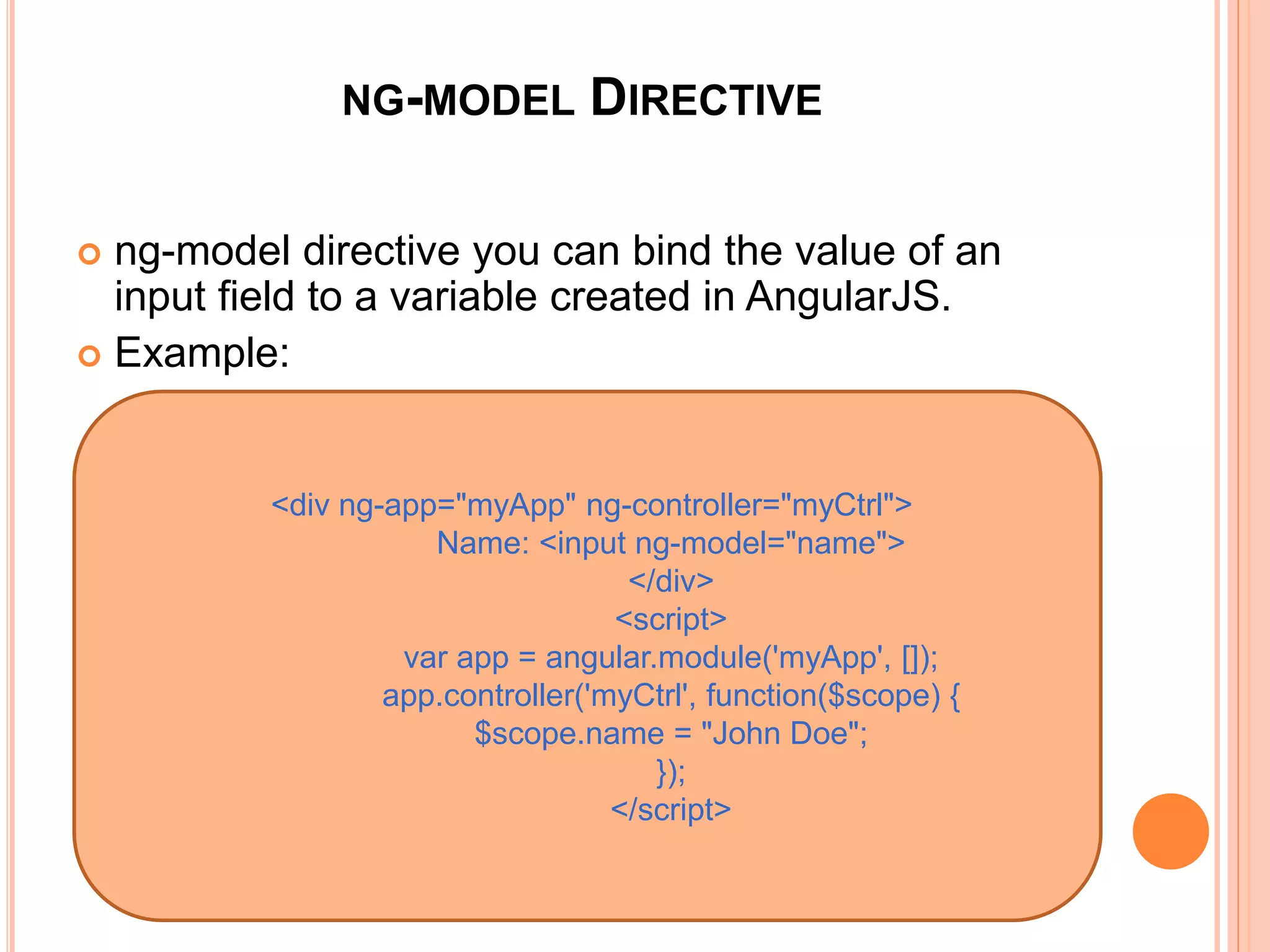 NG-MODEL DIRECTIVE

ng-model directive you can bind the value of an input field to a variable created in AngularJS.

Example:

<div ng-app="myApp" ng-controller="myCtrl">
Name: <input ng-model="name">
</div>
<script>
var app = angular.module('myApp', []);
app.controller('myCtrl', function($scope) {
$scope.name = "John Doe";
});
</script>